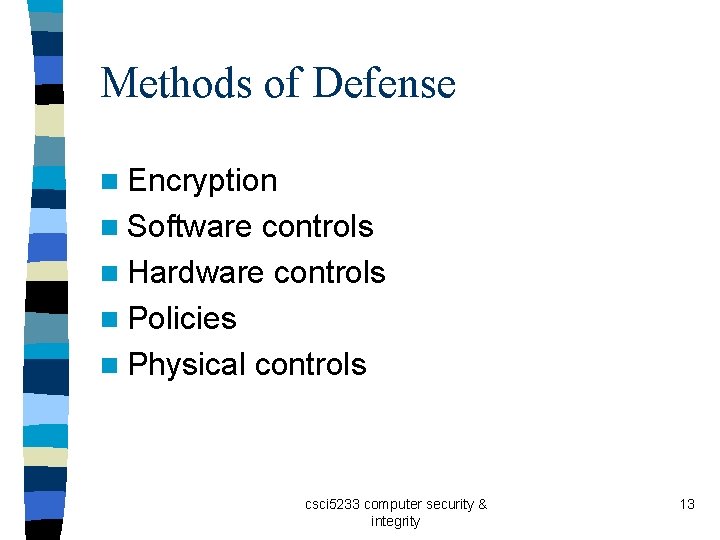 Methods of Defense

- Encryption
- Software controls
- Hardware controls
- Policies
- Physical controls

csci5233 computer security & integrity

13